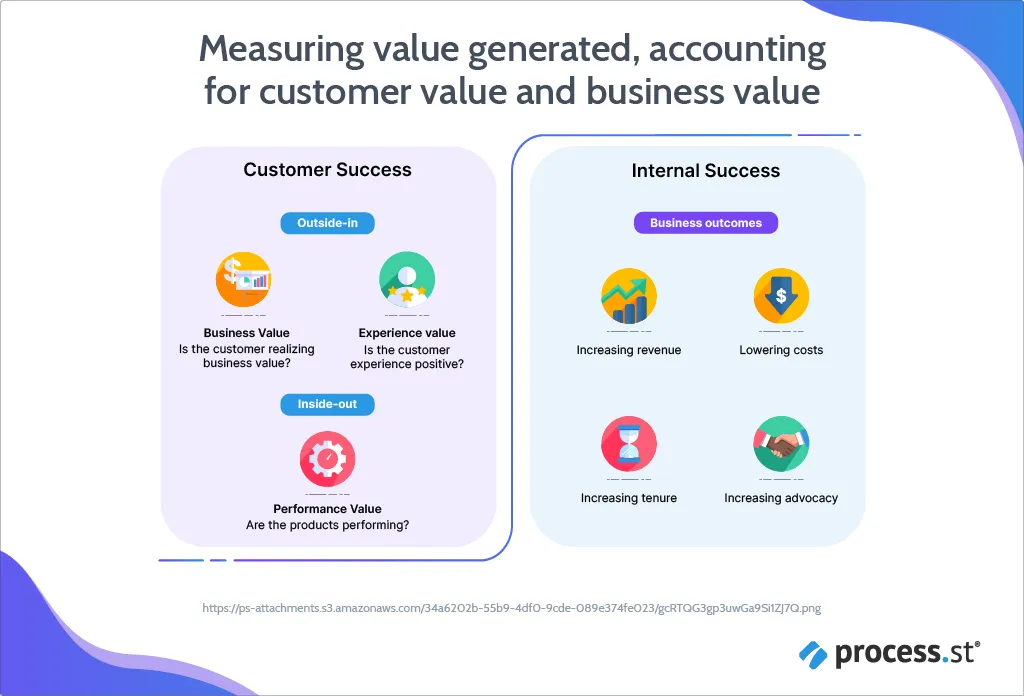 Measuring value generated, accounting for customer value and business value

Customer Success

Outside-in

Business Value
Is the customer realizing business value?

Experience value
Is the customer experience positive?

Inside-out

Performance Value
Are the products performing?

Internal Success

Business outcomes

Increasing revenue

Lowering costs

Increasing tenure

Increasing advocacy

https://ps-attachments.s3.amazonaws.com/34a6202b-55b9-4df0-9cde-089e374fe023/gcRTQG3gp3uwGa9Si1ZJ7Q.png

process.st®